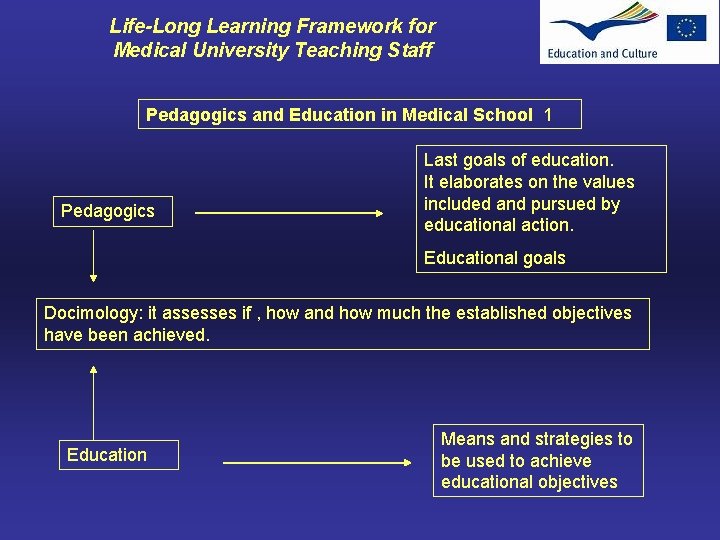 Life-Long Learning Framework for Medical University Teaching Staff

Education and Culture

Pedagogics and Education in Medical School 1

Pedagogics

Last goals of education. It elaborates on the values included and pursued by educational action.

Educational goals

Docimology: it assesses if , how and how much the established objectives have been achieved.

Education

Means and strategies to be used to achieve educational objectives